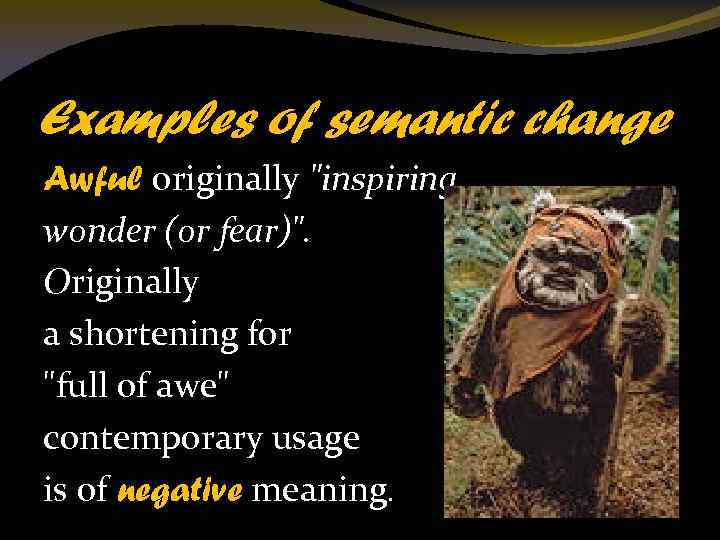 Examples of semantic change

Awful originally "inspiring wonder (or fear)". Originally a shortening for "full of awe" contemporary usage is of negative meaning.